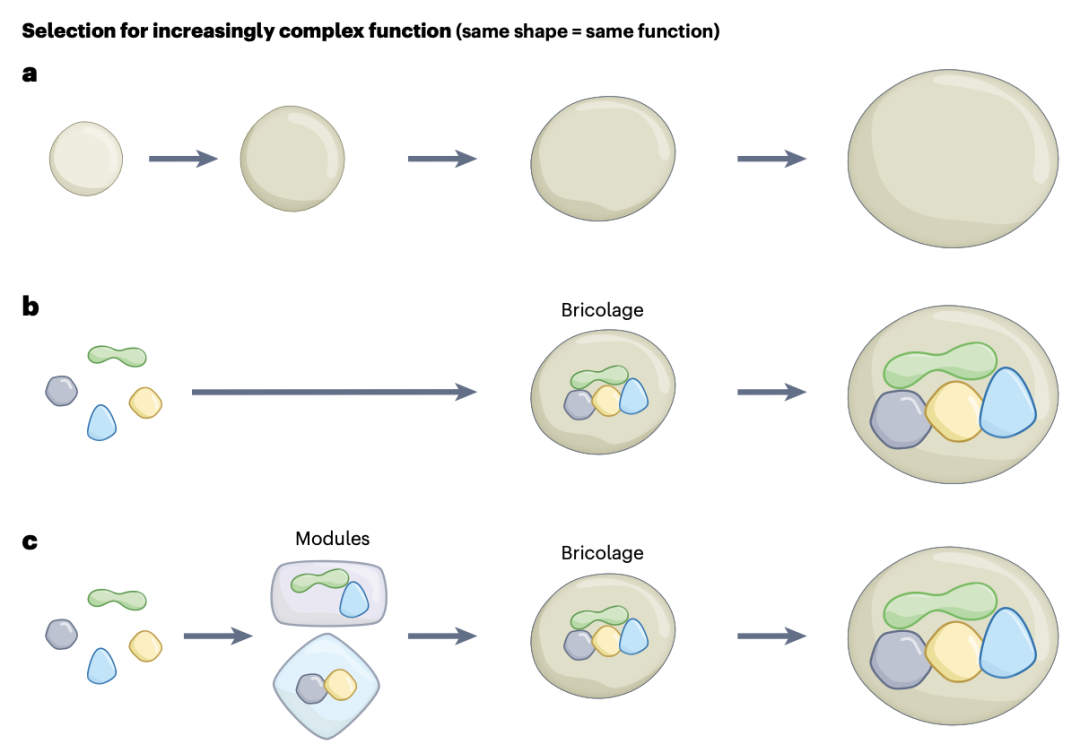 Selection for increasingly complex function (same shape = same function)

a

b

Bricolage

c

Modules

Bricolage